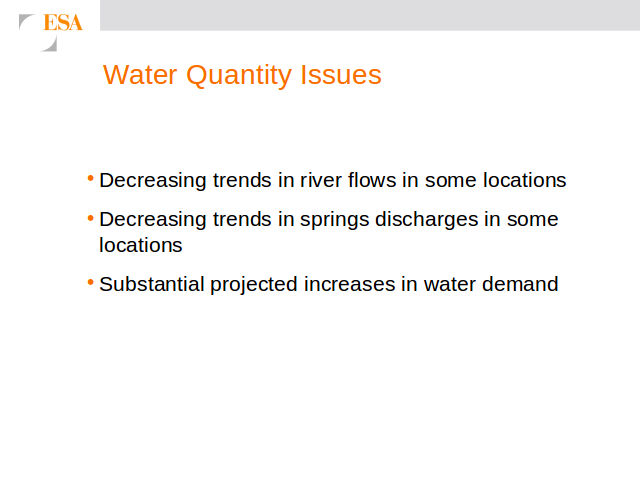 ESA

Water Quantity Issues

• Decreasing trends in river flows in some locations

• Decreasing trends in springs discharges in some locations

• Substantial projected increases in water demand